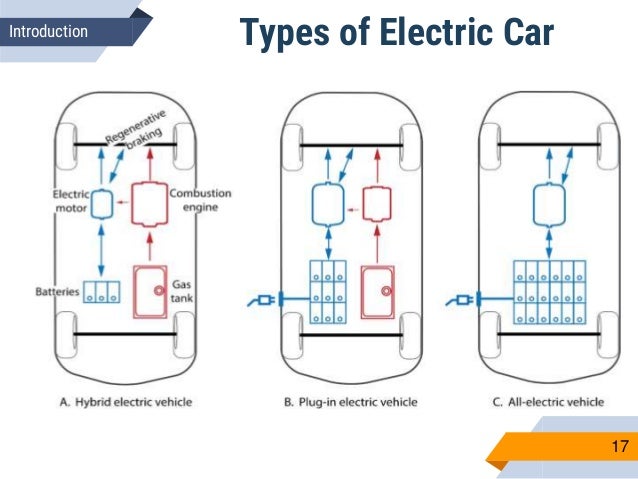 Introduction

Types of Electric Car

Regenerative braking

Electric motor

Combustion engine

Batteries

Gas tank

A. Hybrid electric vehicle

B. Plug-in electric vehicle

C. All-electric vehicle

17